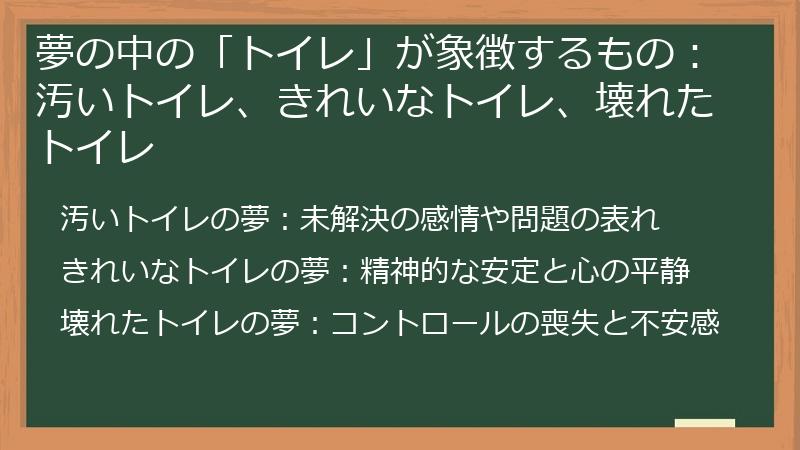 夢の中の「トイレ」が象徴するもの：汚いトイレ、きれいなトイレ、壊れたトイレ

汚いトイレの夢：未解決の感情や問題の表れ

きれいなトイレの夢：精神的な安定と心の平静

壊れたトイレの夢：コントロールの喪失と不安感